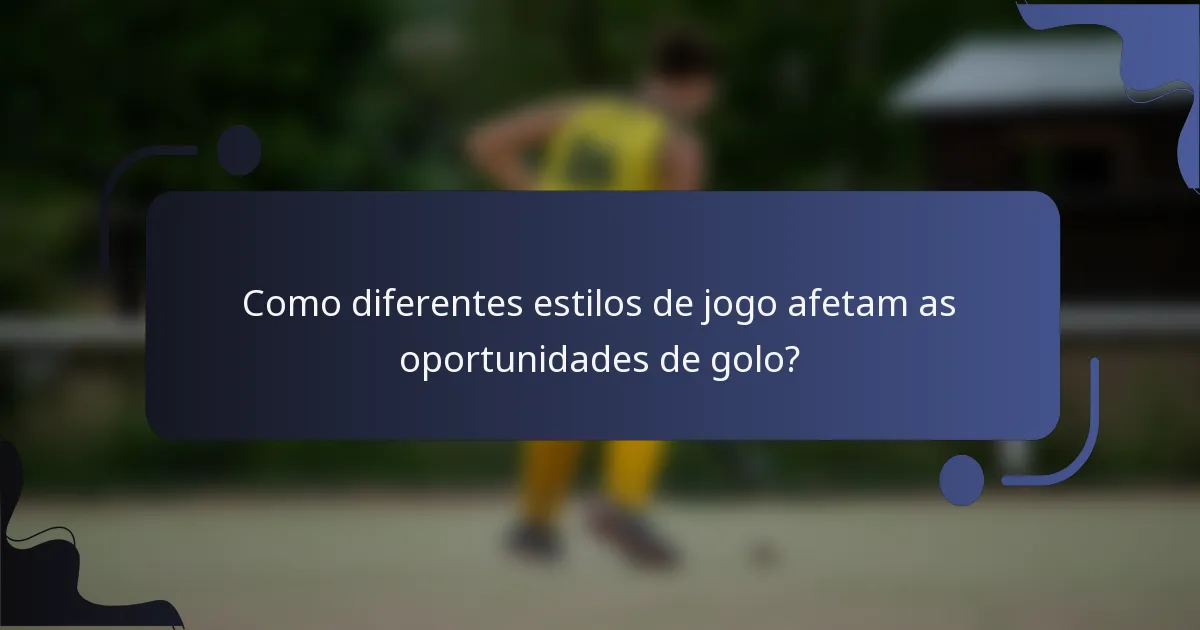 Como diferentes estilos de jogo afetam as oportunidades de golo?